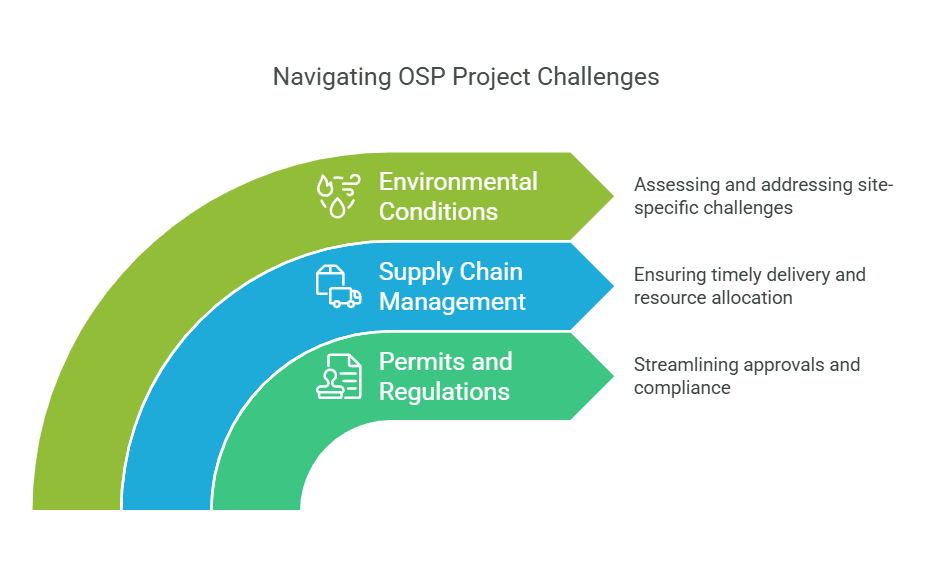 Navigating OSP Project Challenges

Environmental Conditions

Assessing and addressing site-specific challenges

Supply Chain Management

Ensuring timely delivery and resource allocation

Permits and Regulations

Streamlining approvals and compliance